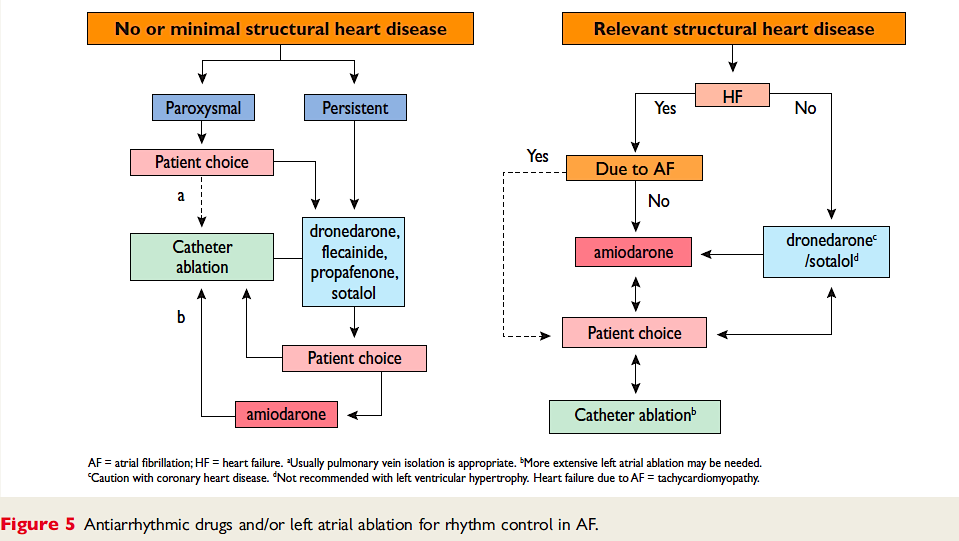 No or minimal structural heart disease

Paroxysmal

Persistent

Patient choice

a

Catheter ablation

dronedarone, flecainide, propafenone, sotalol

b

Patient choice

amiodarone

Relevant structural heart disease

HF

Yes

No

Yes

Due to AF

No

amiodarone

dronedarone$^c$ /sotalol$^d$

Patient choice

Catheter ablation$^b$

AF = atrial fibrillation; HF = heart failure. $^a$Usually pulmonary vein isolation is appropriate. $^b$More extensive left atrial ablation may be needed. $^c$Caution with coronary heart disease. $^d$Not recommended with left ventricular hypertrophy. Heart failure due to AF = tachycardiomyopathy.

Figure 5 Antiarrhythmic drugs and/or left atrial ablation for rhythm control in AF.